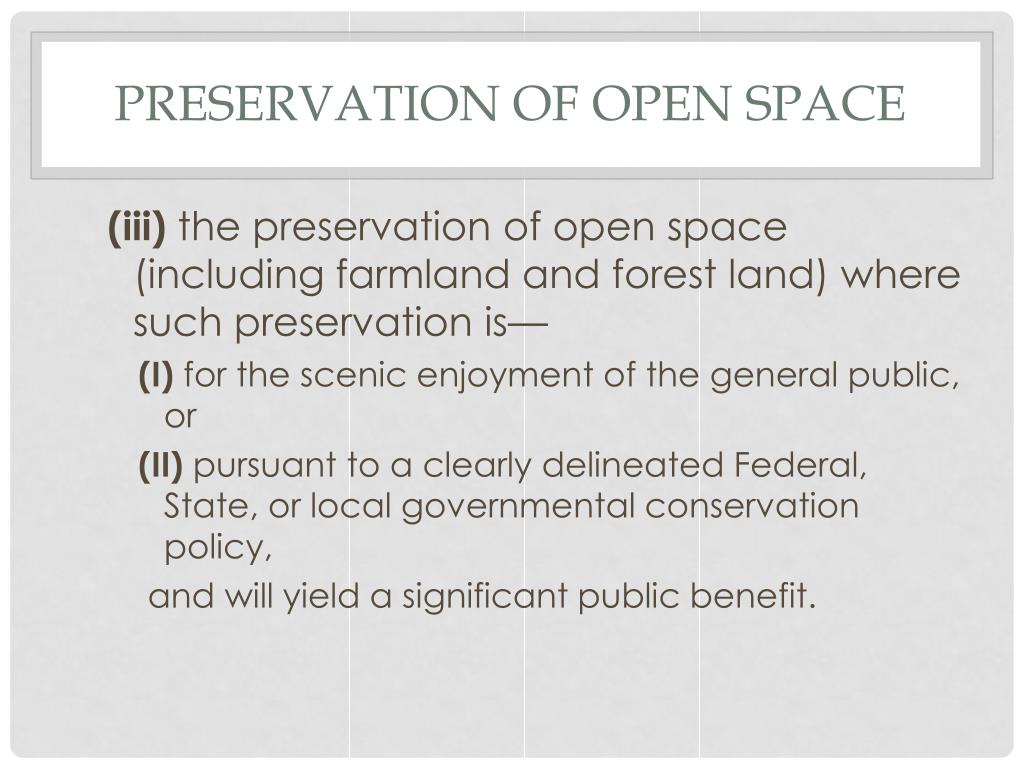 PRESERVATION OF OPEN SPACE

(iii) the preservation of open space (including farmland and forest land) where such preservation is—

(I) for the scenic enjoyment of the general public, or

(II) pursuant to a clearly delineated Federal, State, or local governmental conservation policy,

and will yield a significant public benefit.